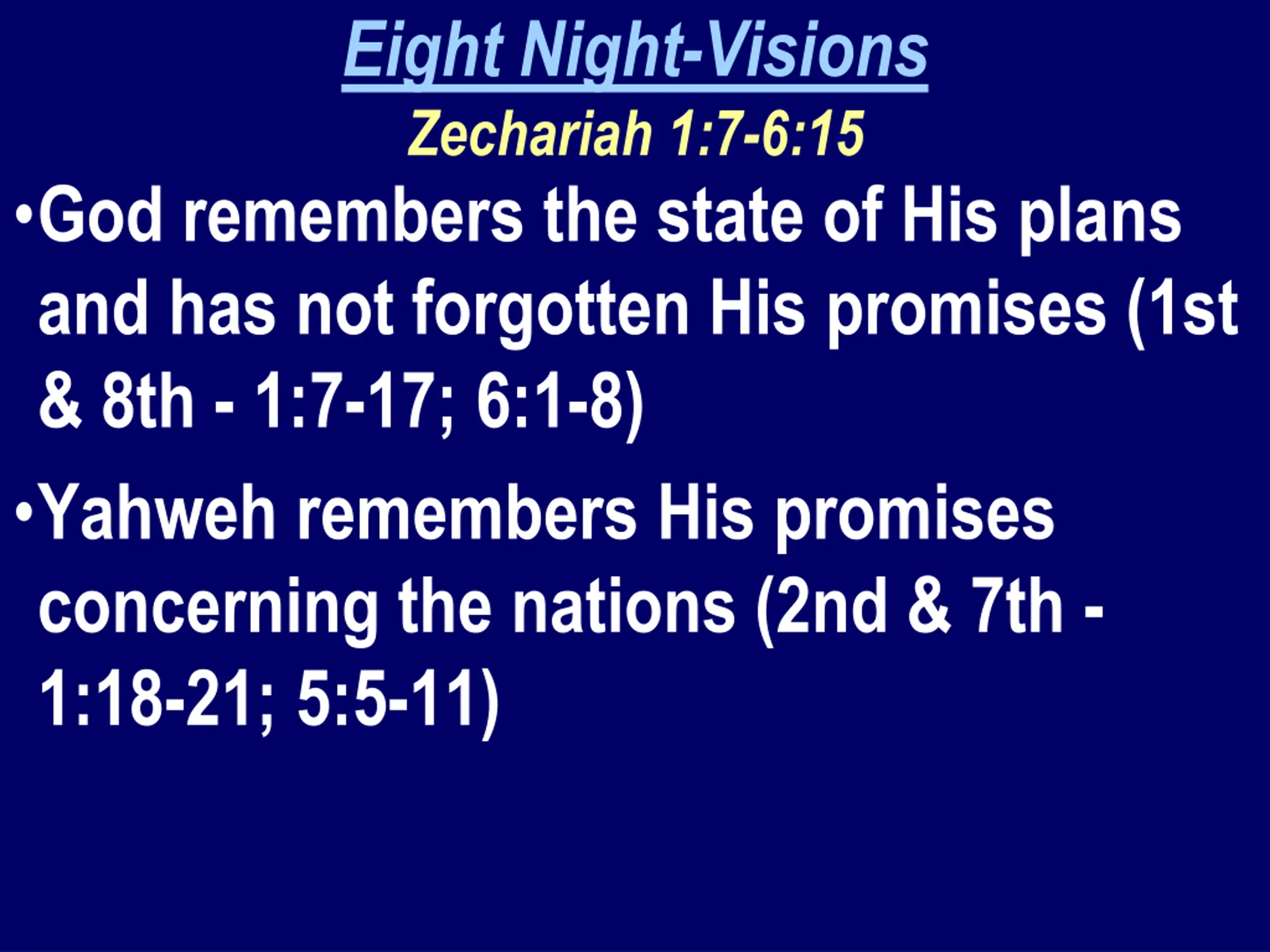 Eight Night-Visions
Zechariah 1:7-6:15

•God remembers the state of His plans and has not forgotten His promises (1st & 8th - 1:7-17; 6:1-8)

•Yahweh remembers His promises concerning the nations (2nd & 7th - 1:18-21; 5:5-11)